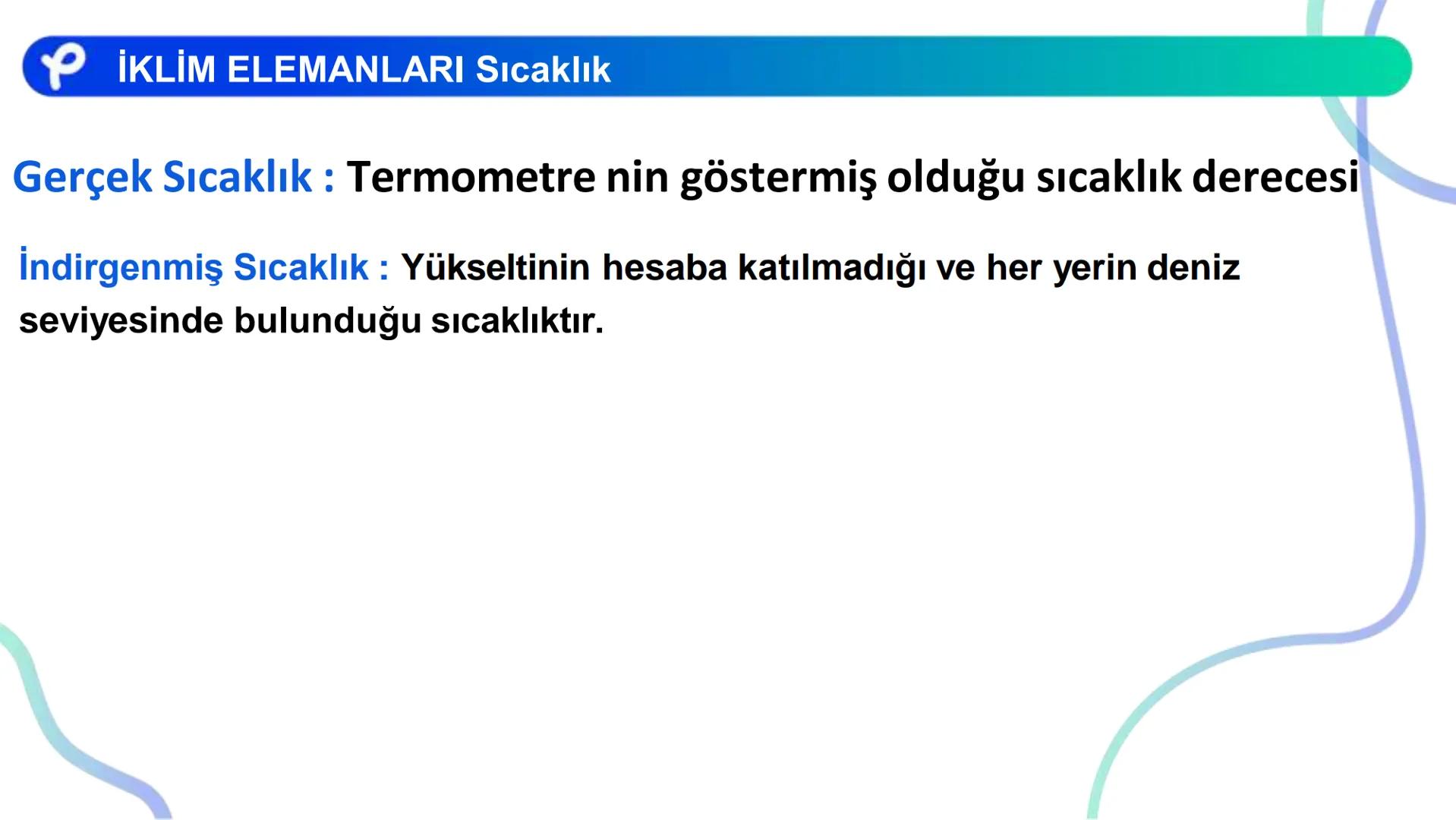 İKLİM ELEMANLARI Sıcaklık

Gerçek Sıcaklık : Termometre nin göstermiş olduğu sıcaklık derecesi

İndirgenmiş Sıcaklık : Yükseltinin hesaba katılmadığı ve her yerin deniz seviyesinde bulunduğu sıcaklıktır.